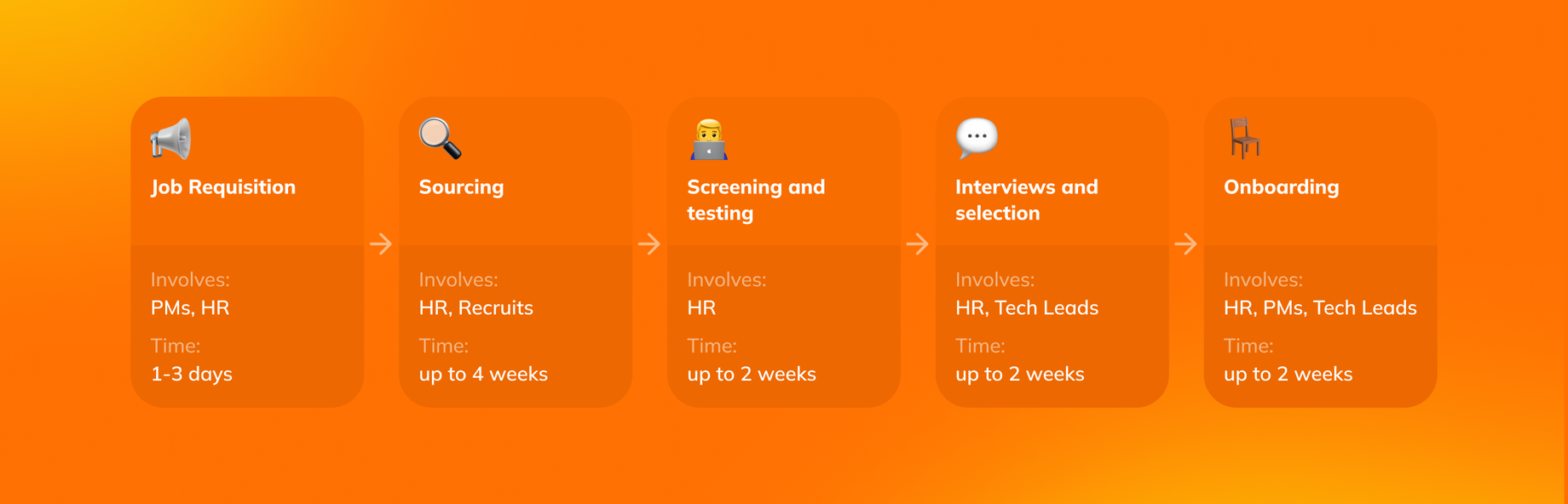 Job Requisition

Involves:
PMs, HR

Time:
1-3 days

Sourcing

Involves:
HR, Recruits

Time:
up to 4 weeks

Screening and testing

Involves:
HR

Time:
up to 2 weeks

Interviews and selection

Involves:
HR, Tech Leads

Time:
up to 2 weeks

Onboarding

Involves:
HR, PMs, Tech Leads

Time:
up to 2 weeks